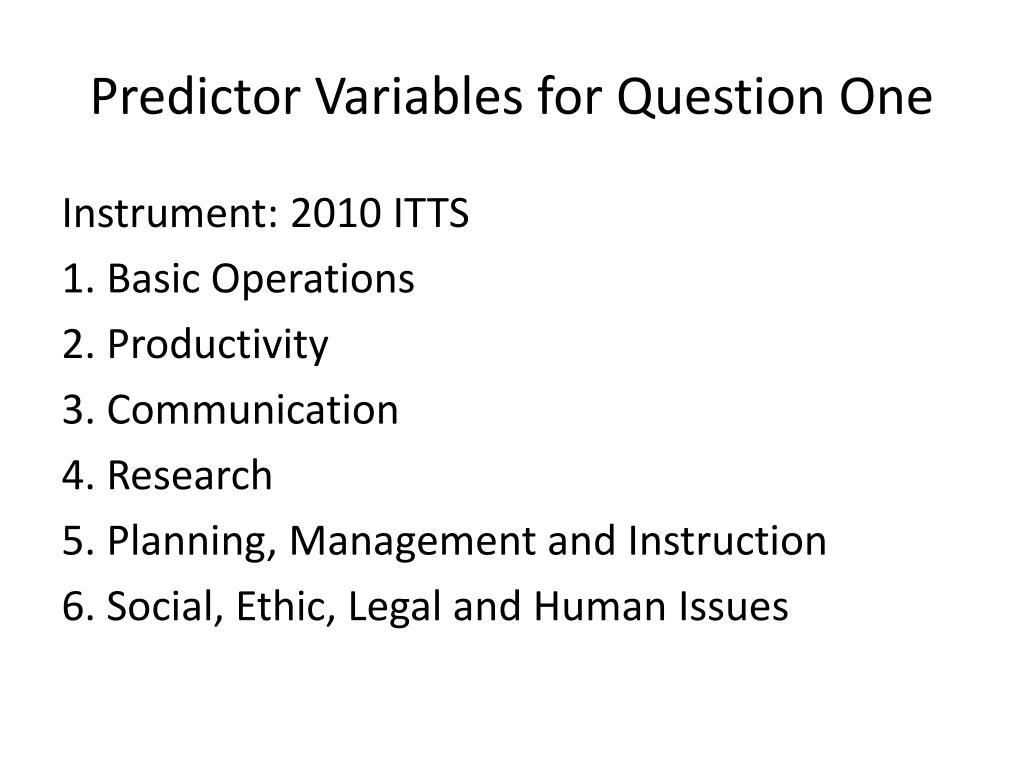 Predictor Variables for Question One

Instrument: 2010 ITTS
1. Basic Operations
2. Productivity
3. Communication
4. Research
5. Planning, Management and Instruction
6. Social, Ethic, Legal and Human Issues